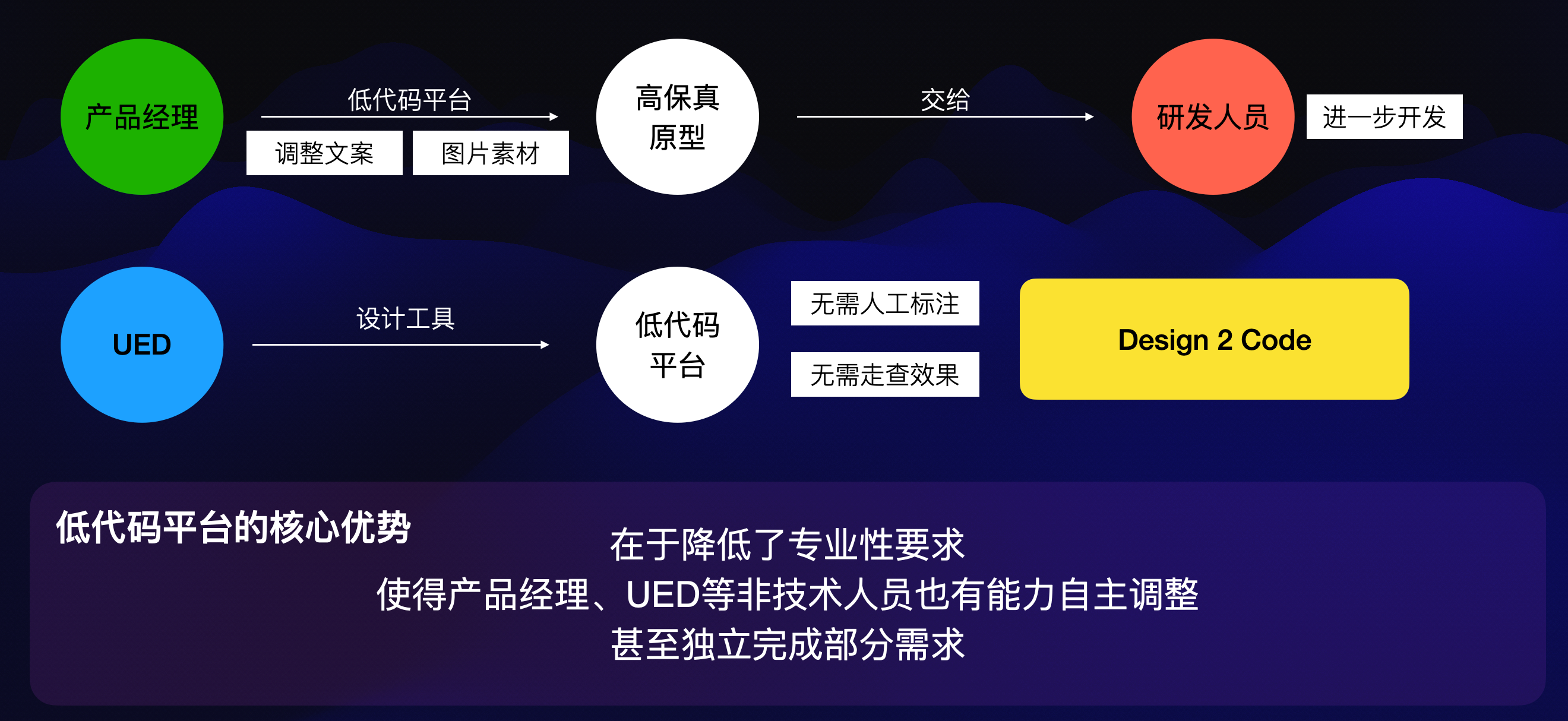 产品经理

低代码平台

调整文案

图片素材

高保真原型

交给

研发人员

进一步开发

UED

设计工具

低代码平台

无需人工标注

无需走查效果

Design 2 Code

低代码平台的核心优势

在于降低了专业性要求
使得产品经理、UED等非技术人员也有能力自主调整
甚至独立完成部分需求